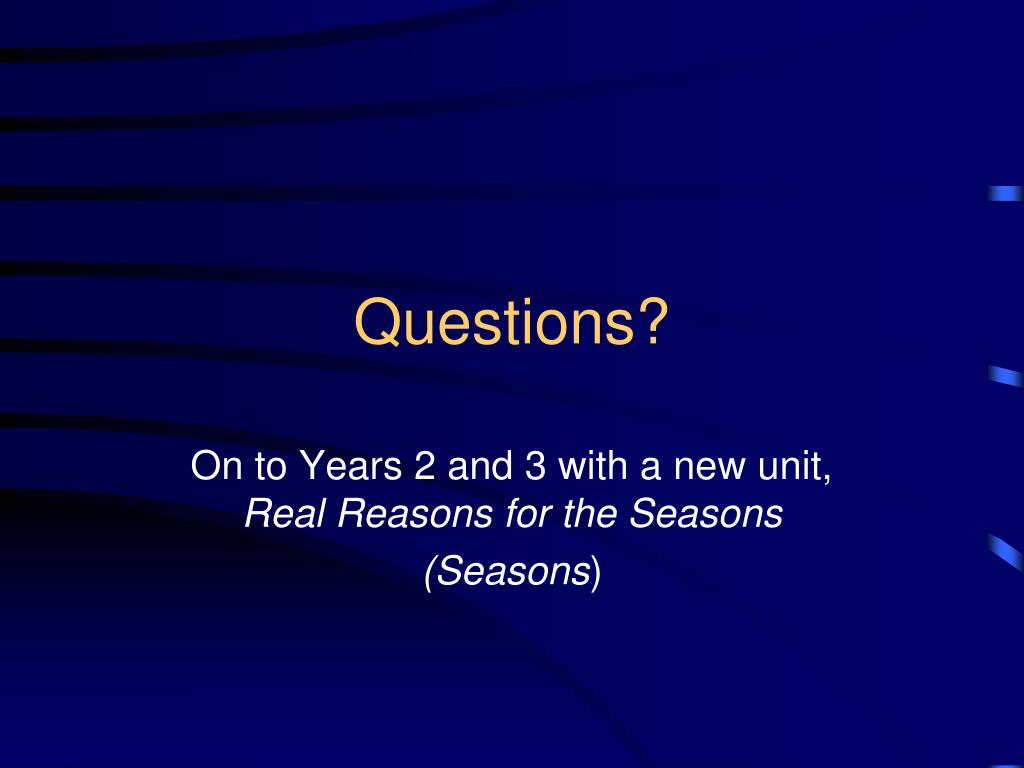 Questions?

On to Years 2 and 3 with a new unit, Real Reasons for the Seasons

(Seasons)